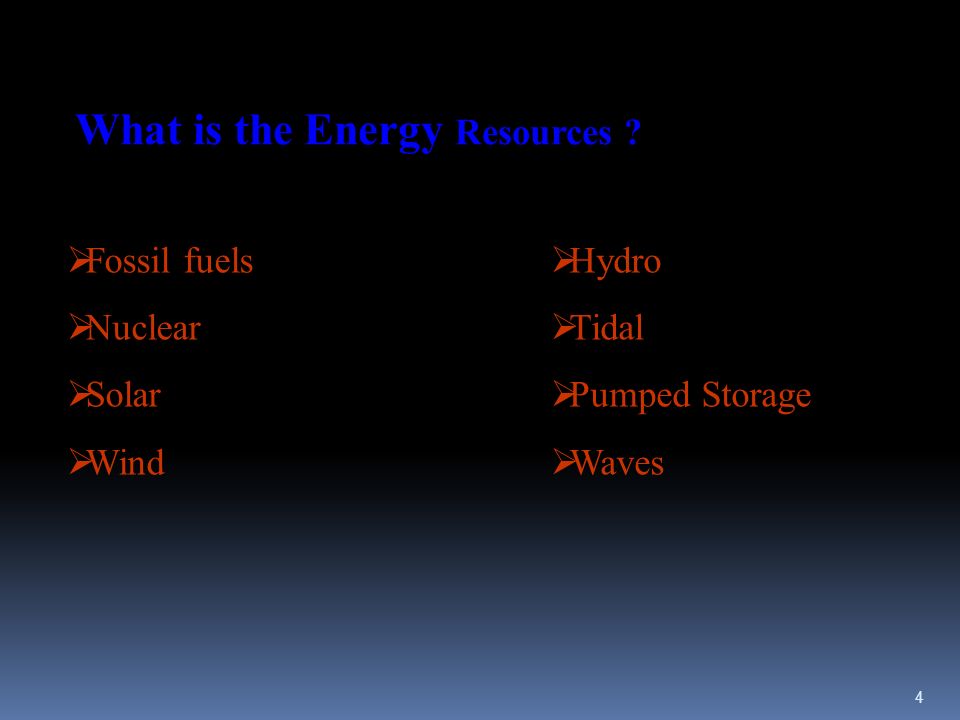 What is the Energy Resources ?

➢Fossil fuels
➢Nuclear
➢Solar
➢Wind

➢Hydro
➢Tidal
➢Pumped Storage
➢Waves

4